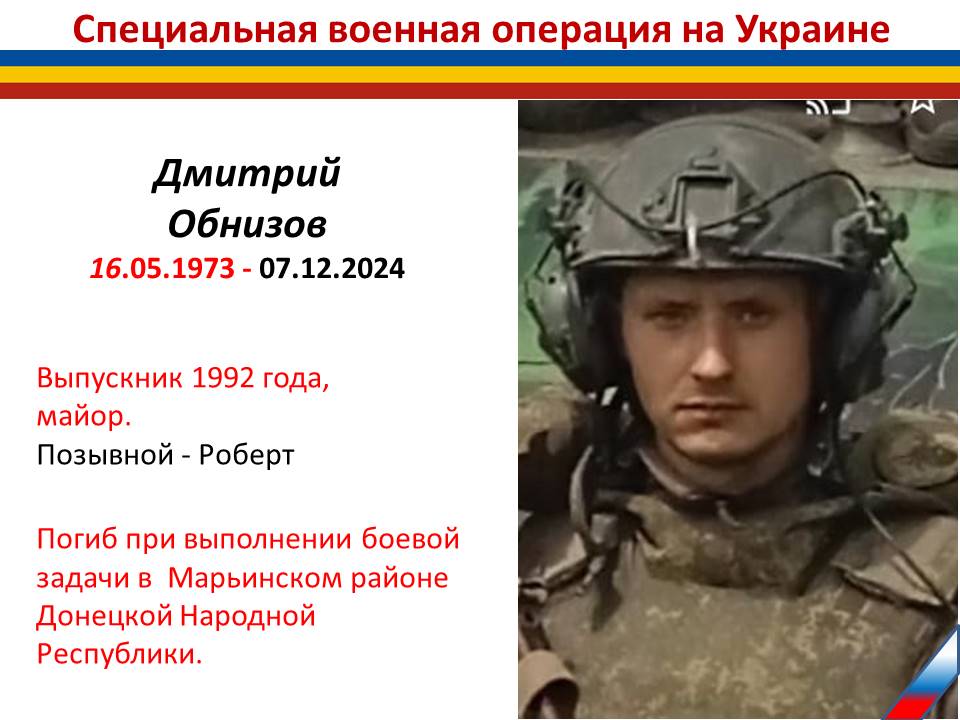 Специальная военная операция на Украине

Дмитрий Обнизов
16.05.1973 - 07.12.2024

Выпускник 1992 года, майор.
Позывной - Роберт

Погиб при выполнении боевой задачи в Марьинском районе Донецкой Народной Республики.